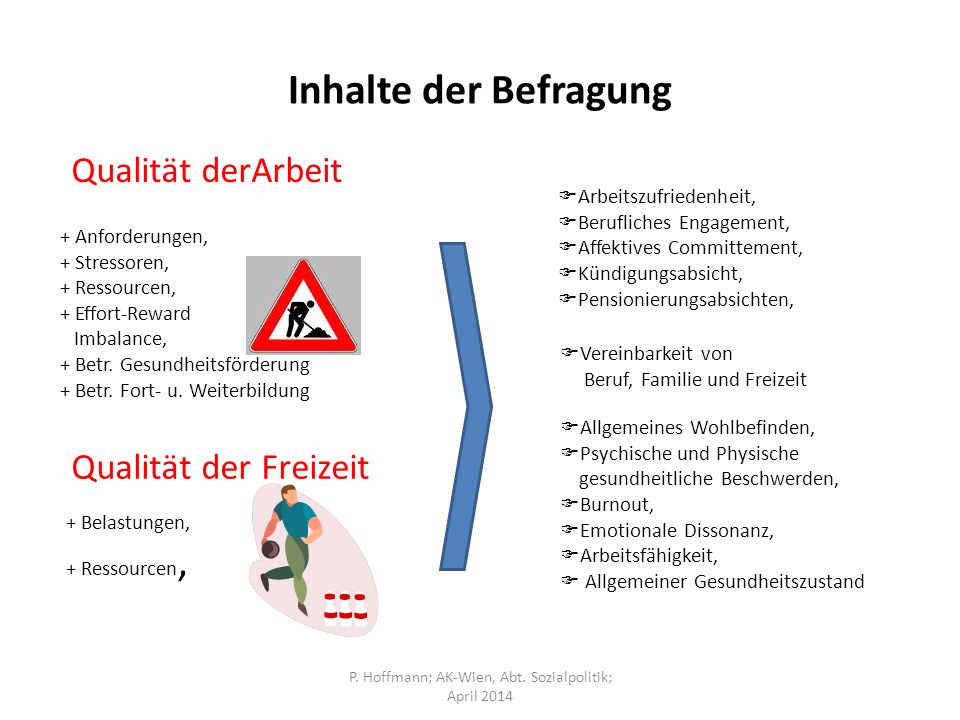 Inhalte der Befragung

Qualität derArbeit

+ Anforderungen,
+ Stressoren,
+ Ressourcen,
+ Effort-Reward Imbalance,
+ Betr. Gesundheitsförderung
+ Betr. Fort- u. Weiterbildung

Qualität der Freizeit

+ Belastungen,
+ Ressourcen,

☞Arbeitszufriedenheit,
☞Berufliches Engagement,
☞Affektives Committement,
☞Kündigungsabsicht,
☞Pensionierungsabsichten,

☞Vereinbarkeit von Beruf, Familie und Freizeit

☞Allgemeines Wohlbefinden,
☞Psychische und Physische gesundheitliche Beschwerden,
☞Burnout,
☞Emotionale Dissonanz,
☞Arbeitsfähigkeit,
☞ Allgemeiner Gesundheitszustand

P. Hoffmann; AK-Wien, Abt. Sozialpolitik; April 2014